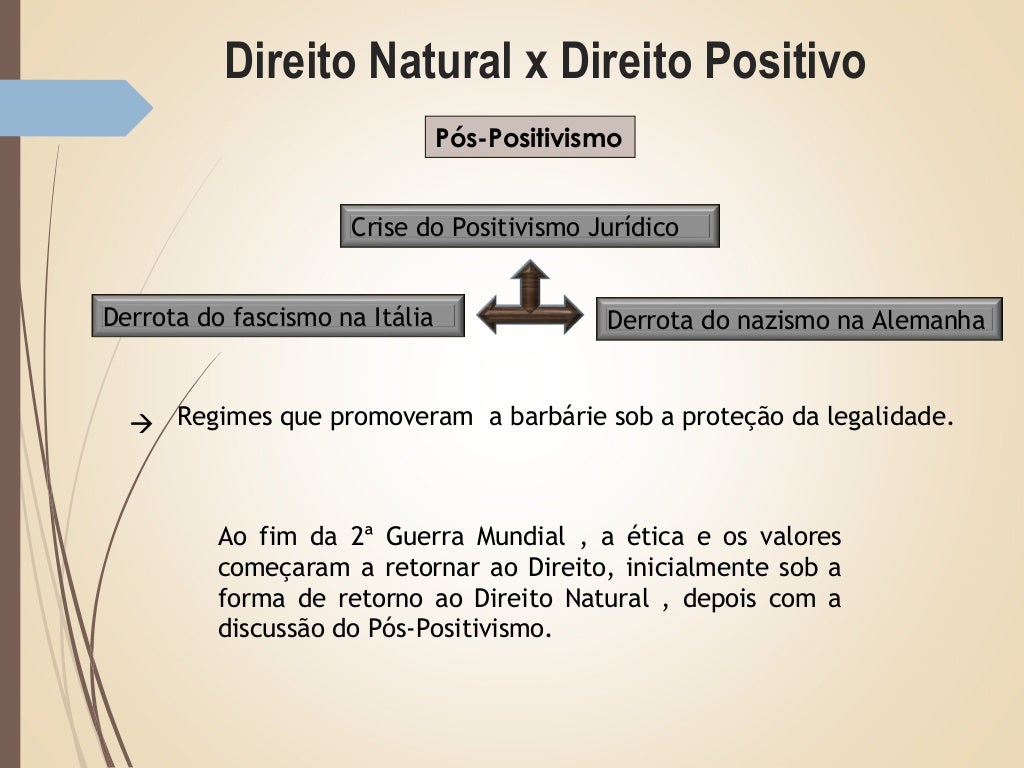 Direito Natural x Direito Positivo

Pós-Positivismo

Crise do Positivismo Jurídico

Derrota do fascismo na Itália

Derrota do nazismo na Alemanha

→ Regimes que promoveram a barbárie sob a proteção da legalidade.

Ao fim da 2ª Guerra Mundial , a ética e os valores começaram a retornar ao Direito, inicialmente sob a forma de retorno ao Direito Natural , depois com a discussão do Pós-Positivismo.